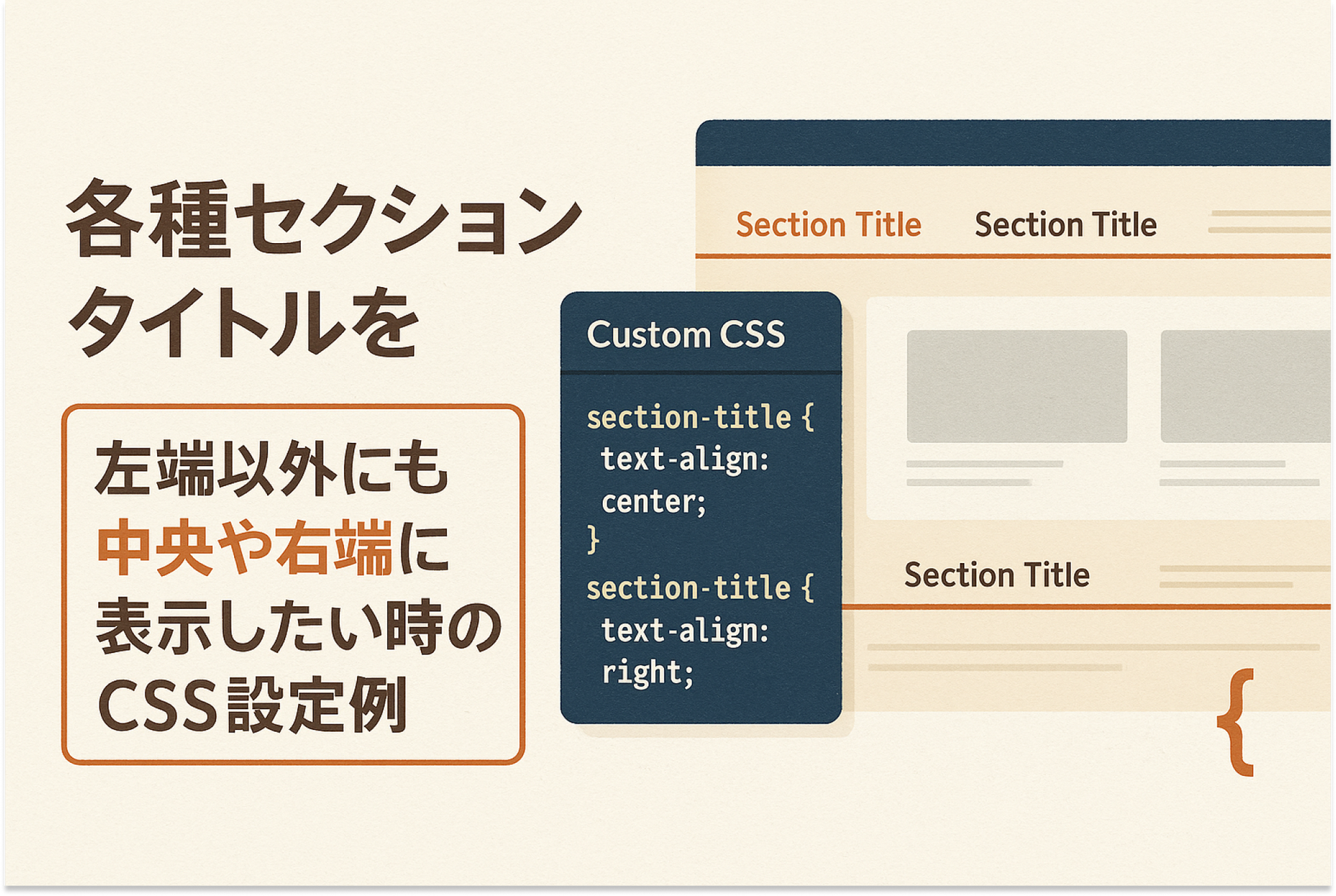 各種セクションタイトルを

左端以外にも中央や右端に表示したい時のCSS設定例

Section Title Section Title

Custom CSS

section-title {
text-align:
center;
}
section-title {
text-align:
right;

Section Title

{